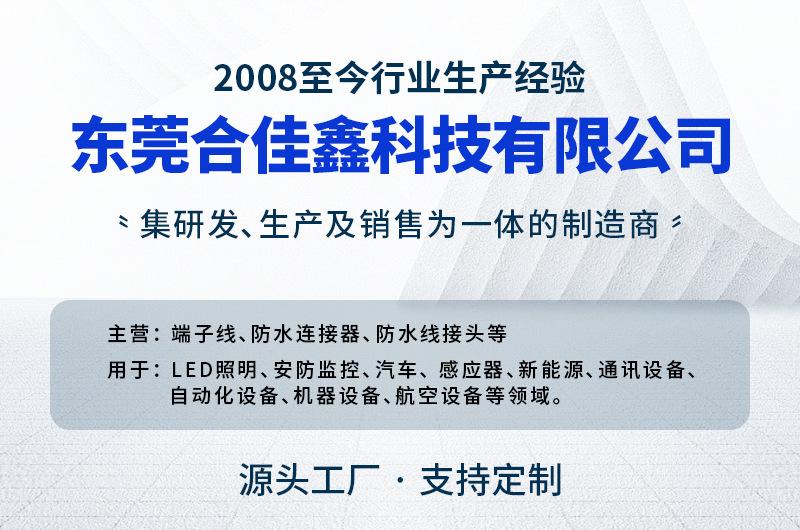 2008至今行业生产经验

东莞合佳鑫科技有限公司

集研发、生产及销售为一体的制造商

主营：端子线、防水连接器、防水线接头等

用于：LED照明、安防监控、汽车、感应器、新能源、通讯设备、自动化设备、机器设备、航空设备等领域。

源头工厂 · 支持定制